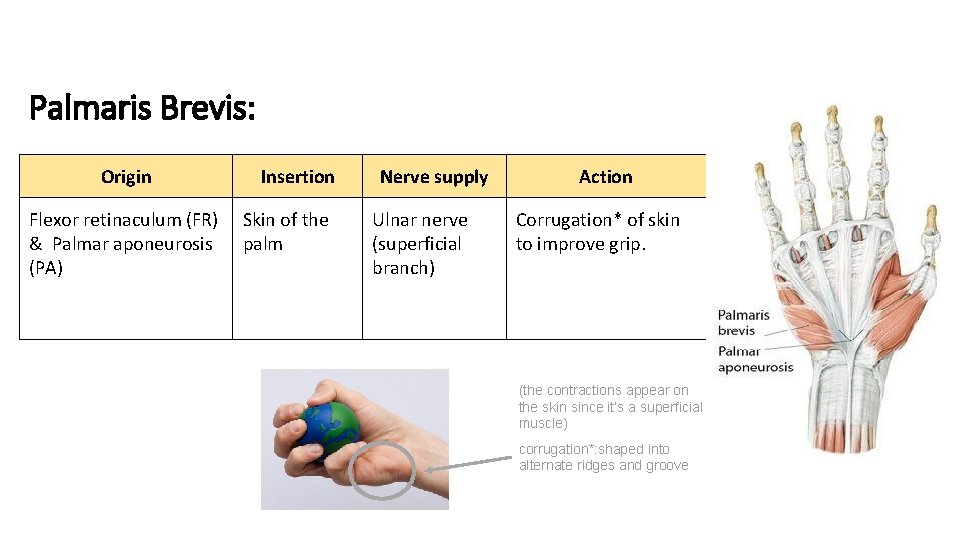 Palmaris Brevis:

| Origin | Insertion | Nerve supply | Action |
|---|---|---|---|
| Flexor retinaculum (FR) & Palmar aponeurosis (PA) | Skin of the palm | Ulnar nerve (superficial branch) | Corrugation* of skin to improve grip. |

Palmaris brevis

Palmar aponeurosis

(the contractions appear on the skin since it's a superficial muscle)

corrugation*:shaped into alternate ridges and groove